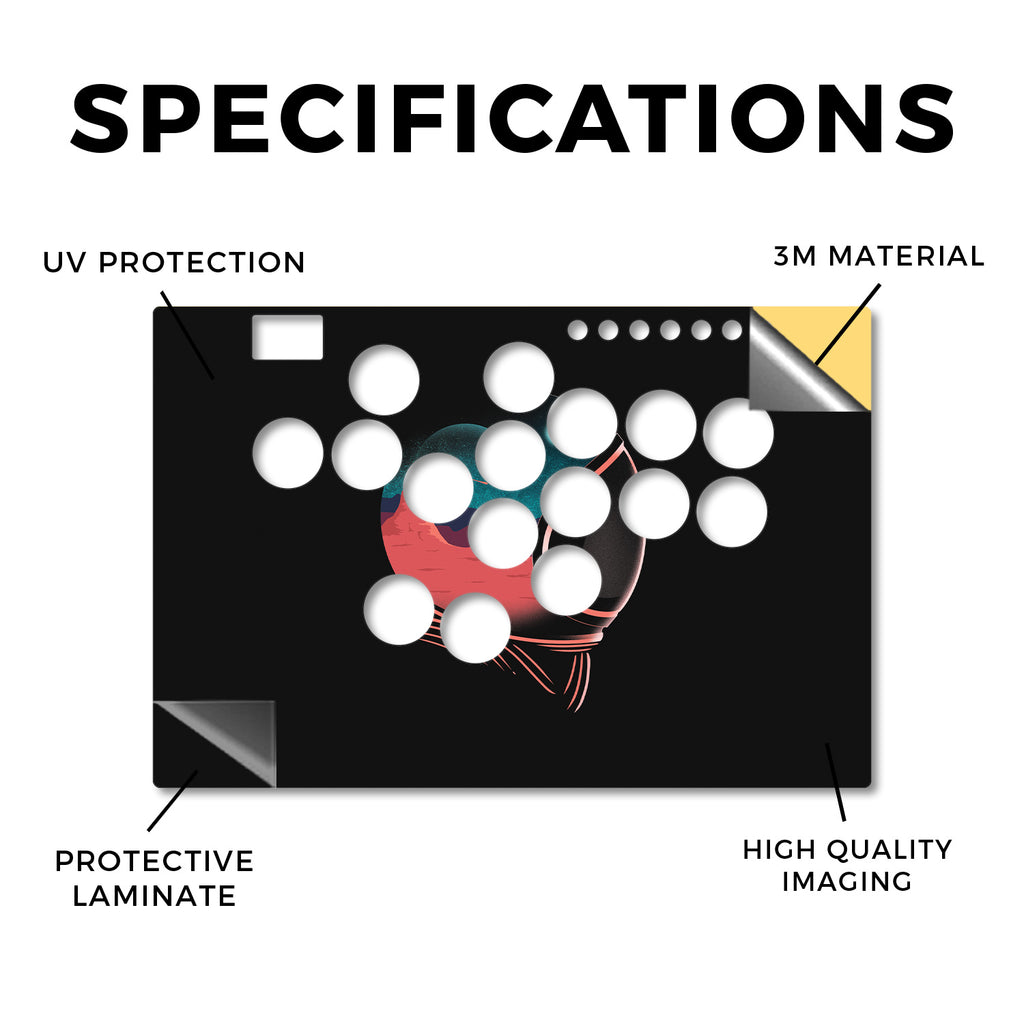 SPECIFICATIONS

UV PROTECTION

3M MATERIAL

PROTECTIVE LAMINATE

HIGH QUALITY IMAGING